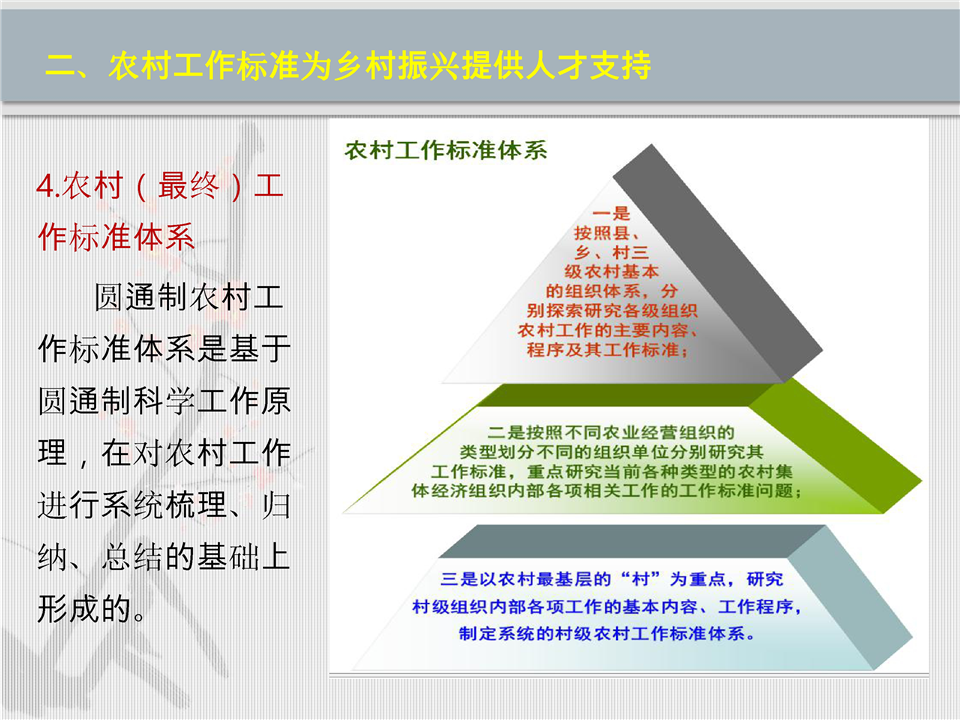 二、农村工作标准为乡村振兴提供人才支持

4.农村（最终）工作标准体系

圆通制农村工作标准体系是基于圆通制科学工作原理，在对农村工作进行系统梳理、归纳、总结的基础上形成的。

农村工作标准体系

一是按照县、乡、村三级农村基本的组织体系，分别探索研究各级组织农村工作的主要内容、程序及其工作标准；

二是按照不同农业经营组织的类型划分不同的组织单位分别研究其工作标准，重点研究当前各种类型的农村集体经济组织内部各项相关工作的工作标准问题；

三是以农村最基层的“村”为重点，研究村级组织内部各项工作的基本内容、工作程序，制定系统的村级农村工作标准体系。